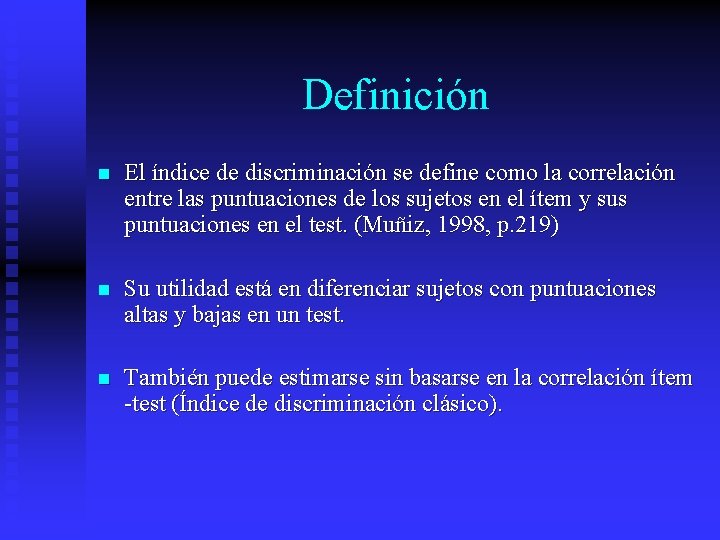 Definición

El índice de discriminación se define como la correlación entre las puntuaciones de los sujetos en el ítem y sus puntuaciones en el test. (Muñiz, 1998, p.219)

Su utilidad está en diferenciar sujetos con puntuaciones altas y bajas en un test.

También puede estimarse sin basarse en la correlación ítem -test (Índice de discriminación clásico).